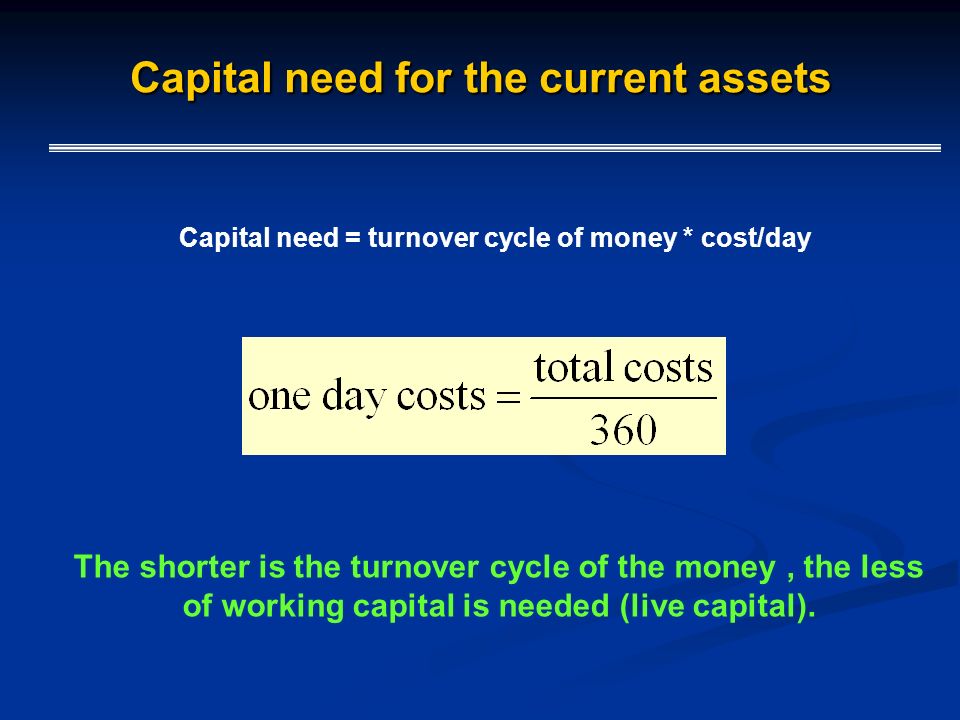 Capital need for the current assets

Capital need = turnover cycle of money * cost/day

$\text{one day costs} = \frac{\text{total costs}}{360}$

The shorter is the turnover cycle of the money , the less of working capital is needed (live capital).